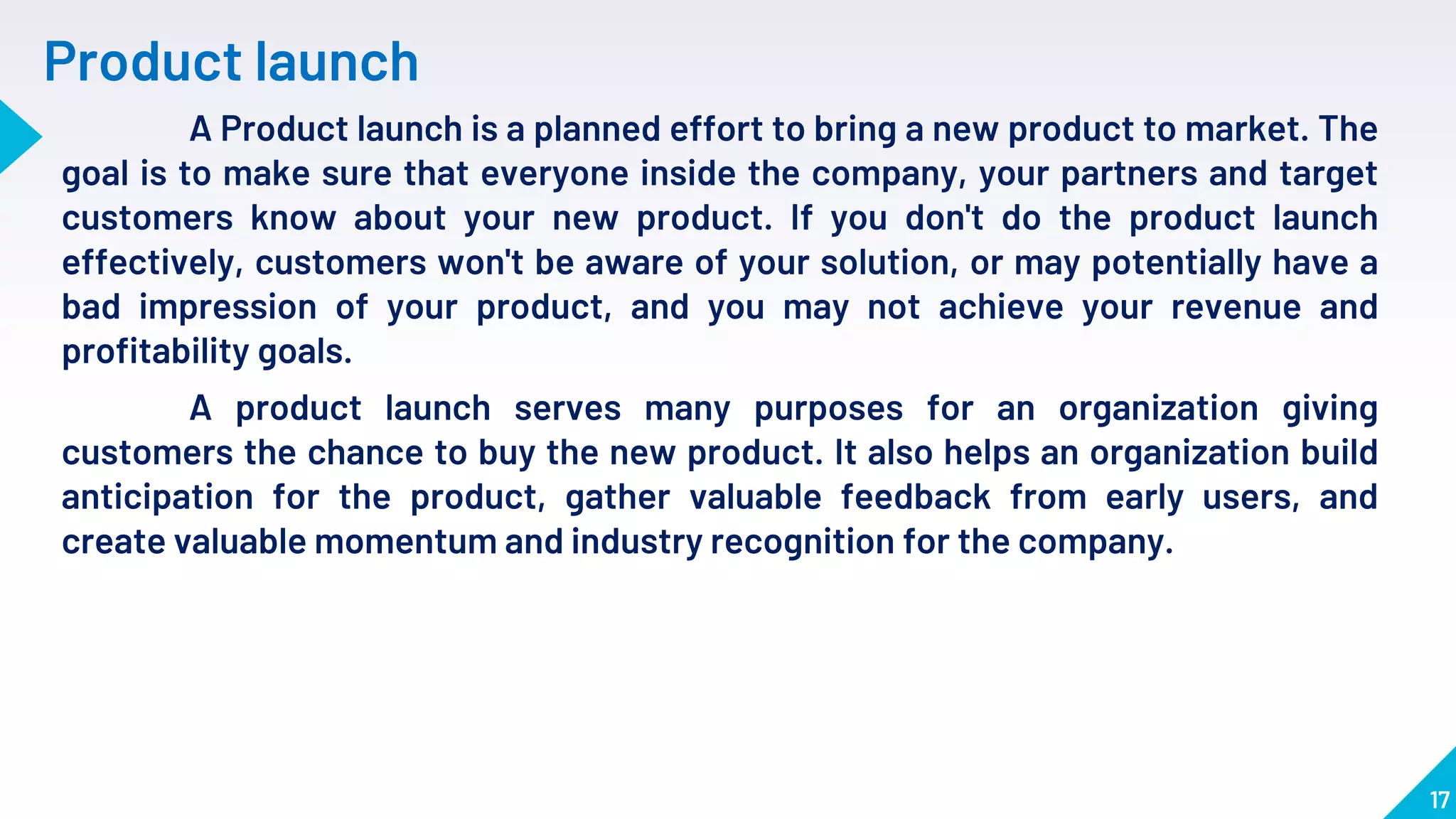 Product launch

A Product launch is a planned effort to bring a new product to market. The goal is to make sure that everyone inside the company, your partners and target customers know about your new product. If you don't do the product launch effectively, customers won't be aware of your solution, or may potentially have a bad impression of your product, and you may not achieve your revenue and profitability goals.

A product launch serves many purposes for an organization giving customers the chance to buy the new product. It also helps an organization build anticipation for the product, gather valuable feedback from early users, and create valuable momentum and industry recognition for the company.

17